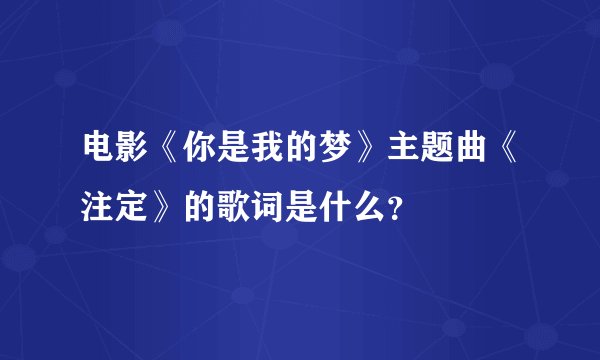 电影《你是我的梦》主题曲《注定》的歌词是什么？